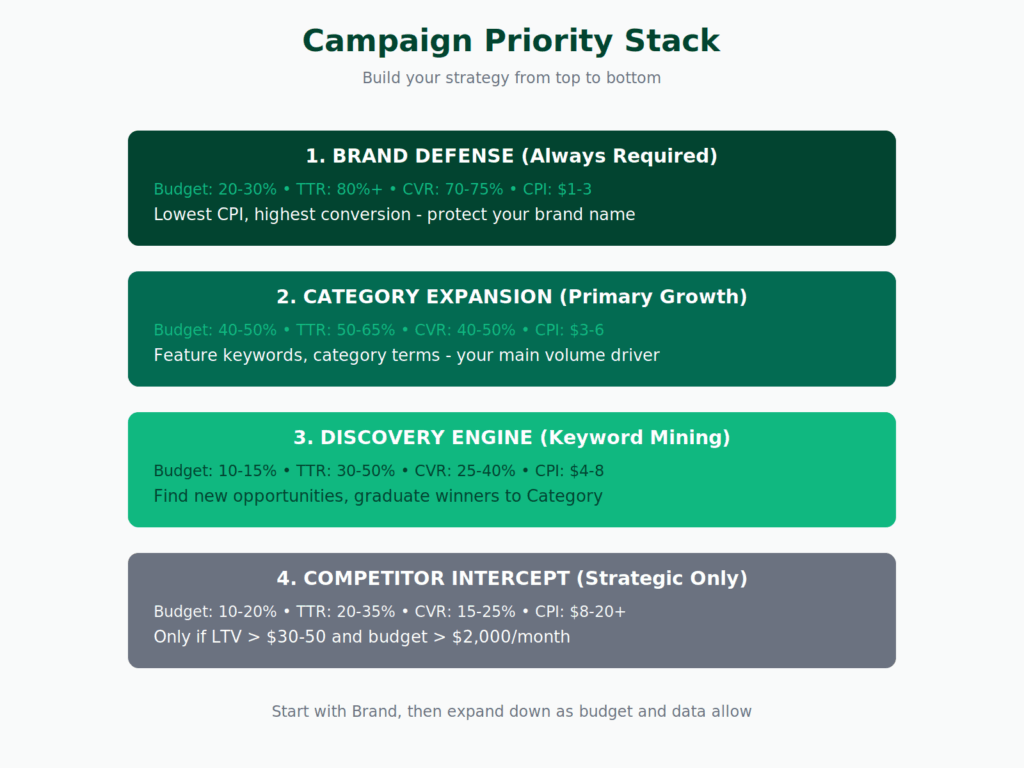 Campaign Priority Stack

Build your strategy from top to bottom

1. BRAND DEFENSE (Always Required)

Budget: 20-30% • TTR: 80%+ • CVR: 70-75% • CPI: $1-3

Lowest CPI, highest conversion - protect your brand name

2. CATEGORY EXPANSION (Primary Growth)

Budget: 40-50% • TTR: 50-65% • CVR: 40-50% • CPI: $3-6

Feature keywords, category terms - your main volume driver

3. DISCOVERY ENGINE (Keyword Mining)

Budget: 10-15% • TTR: 30-50% • CVR: 25-40% • CPI: $4-8

Find new opportunities, graduate winners to Category

4. COMPETITOR INTERCEPT (Strategic Only)

Budget: 10-20% • TTR: 20-35% • CVR: 15-25% • CPI: $8-20+

Only if LTV > $30-50 and budget > $2,000/month

Start with Brand, then expand down as budget and data allow